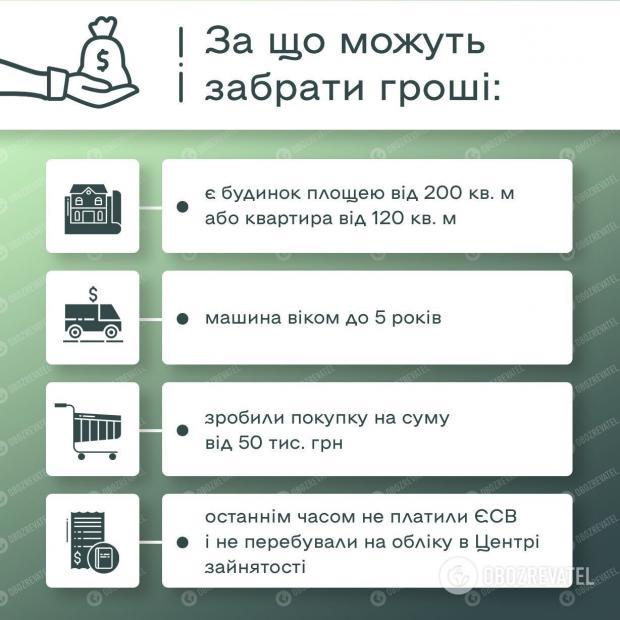 За що можуть забрати гроші:

є будинок площею від 200 кв. м або квартира від 120 кв. м

машина віком до 5 років

зробили покупку на суму від 50 тис. грн

останнім часом не платили ЄСВ і не перебували на обліку в Центрі зайнятості

OBOZREVATEL